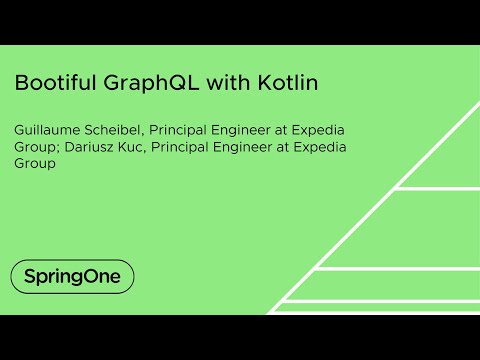 Bootiful GraphQL with Kotlin

Guillaume Scheibel, Principal Engineer at Expedia Group; Dariusz Kuc, Principal Engineer at Expedia Group

SpringOne